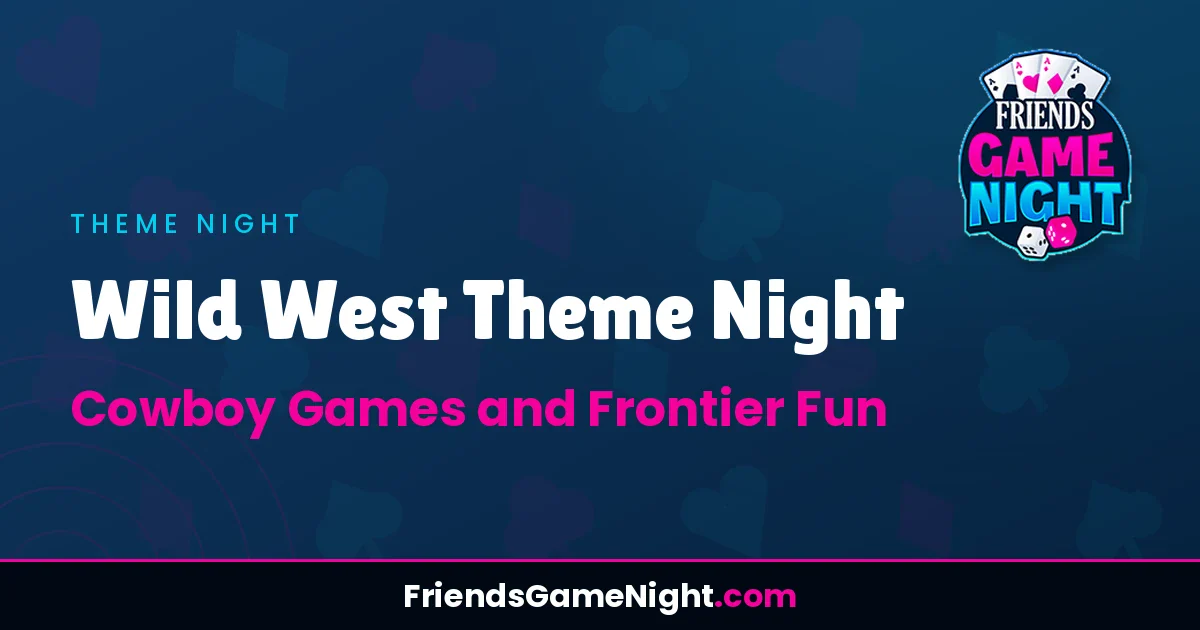 FRIENDS GAME NIGHT

THEME NIGHT

Wild West Theme Night

Cowboy Games and Frontier Fun

FriendsGameNight.com